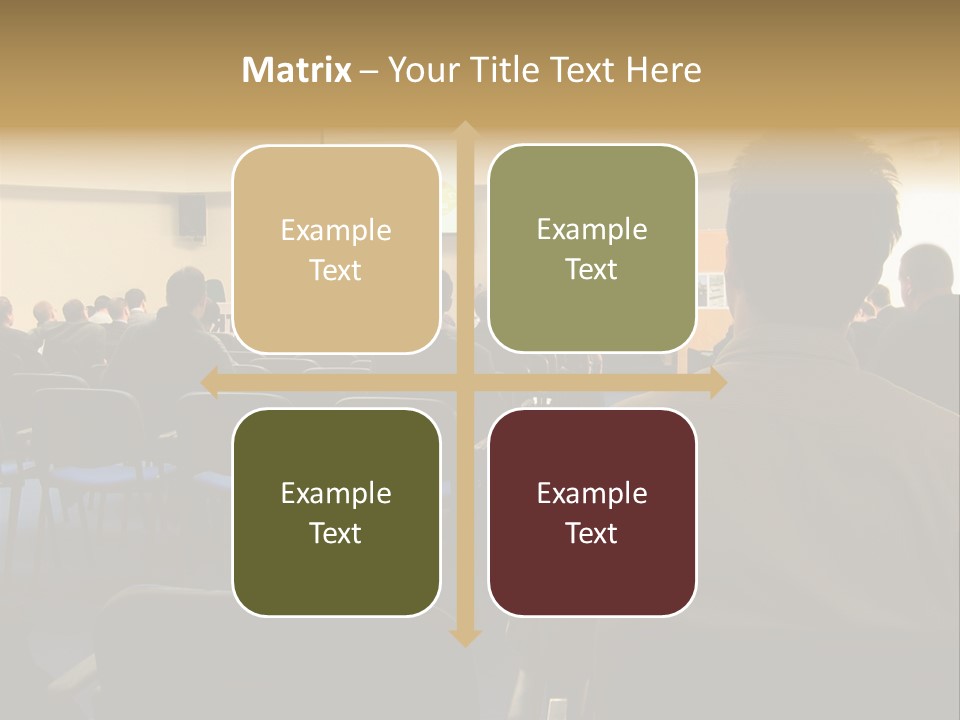 Matrix – Your Title Text Here

Example Text

Example Text

Example Text

Example Text